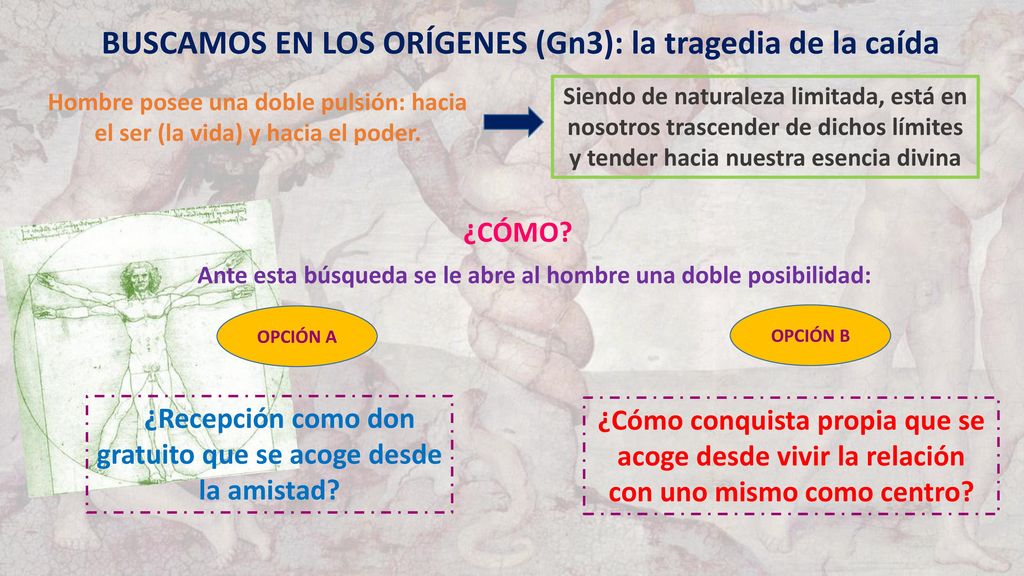 BUSCAMOS EN LOS ORÍGENES (Gn3): la tragedia de la caída

Hombre posee una doble pulsión: hacia el ser (la vida) y hacia el poder.

Siendo de naturaleza limitada, está en nosotros trascender de dichos límites y tender hacia nuestra esencia divina

¿CÓMO?

Ante esta búsqueda se le abre al hombre una doble posibilidad:

OPCIÓN A

OPCIÓN B

¿Recepción como don gratuito que se acoge desde la amistad?

¿Cómo conquista propia que se acoge desde vivir la relación con uno mismo como centro?